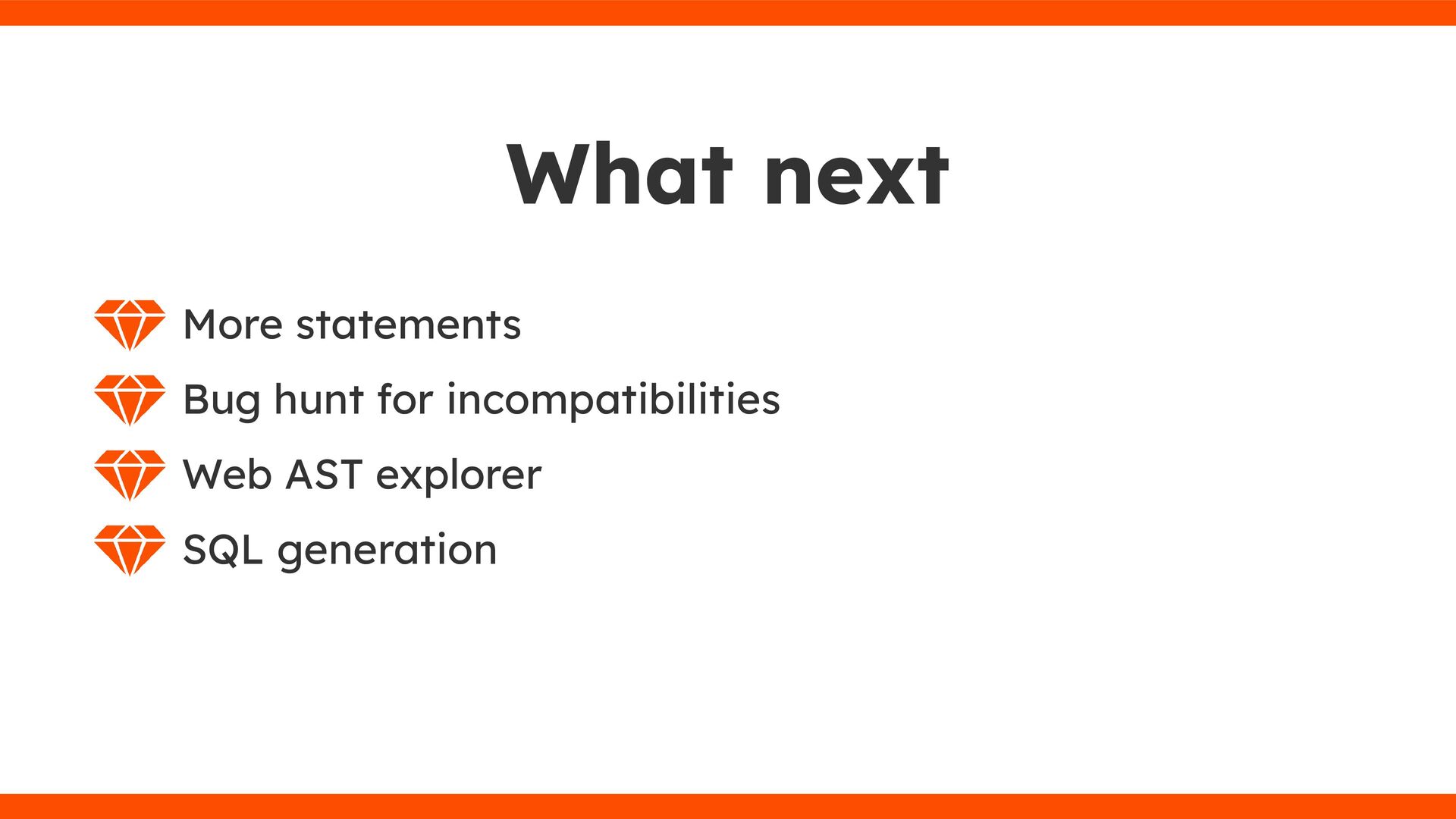 What next

More statements

Bug hunt for incompatibilities

Web AST explorer

SQL generation